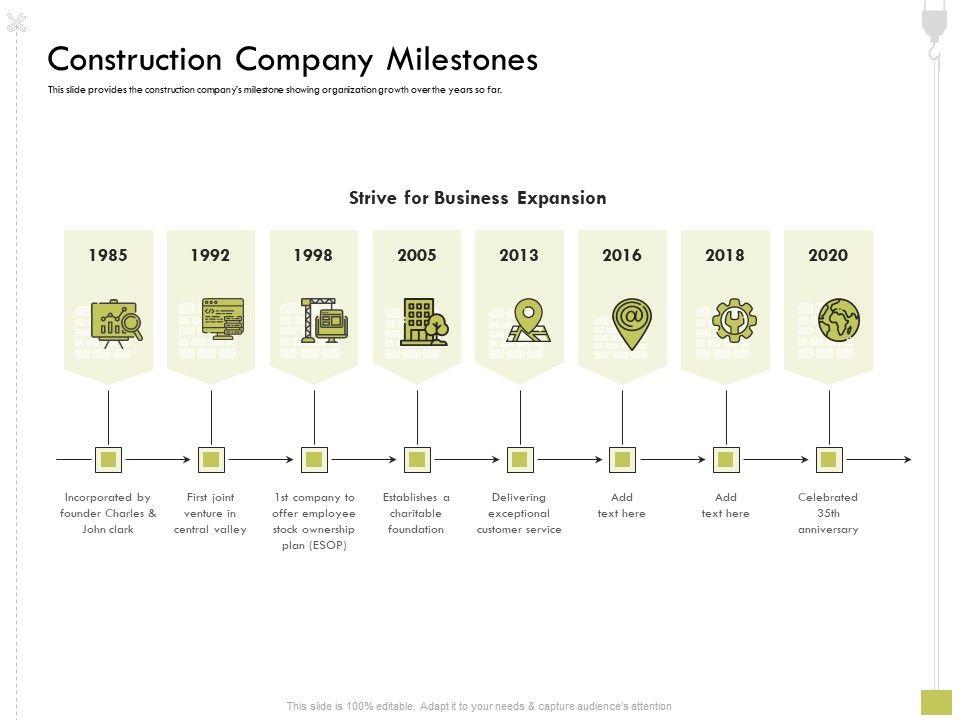 Construction Company Milestones

This slide provides the construction company's milestone showing organization growth over the years so far.

Strive for Business Expansion

1985

1992

1998

2005

2013

2016

2018

2020

Incorporated by founder Charles & John clark

First joint venture in central valley

1st company to offer employee stock ownership plan (ESOP)

Establishes a charitable foundation

Delivering exceptional customer service

Add text here

Add text here

Celebrated 35th anniversary

This slide is 100% editable. Adapt it to your needs & capture audience's attention